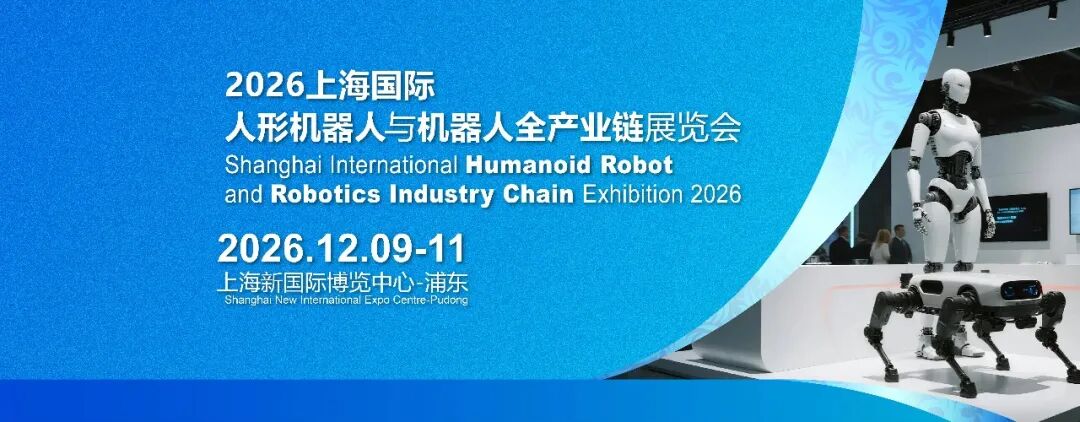 2026上海国际
人形机器人与机器人全产业链展览会
Shanghai International Humanoid Robot and Robotics Industry Chain Exhibition 2026

2026.12.09-11
上海新国际博览中心-浦东
Shanghai New International Expo Centre-Pudong